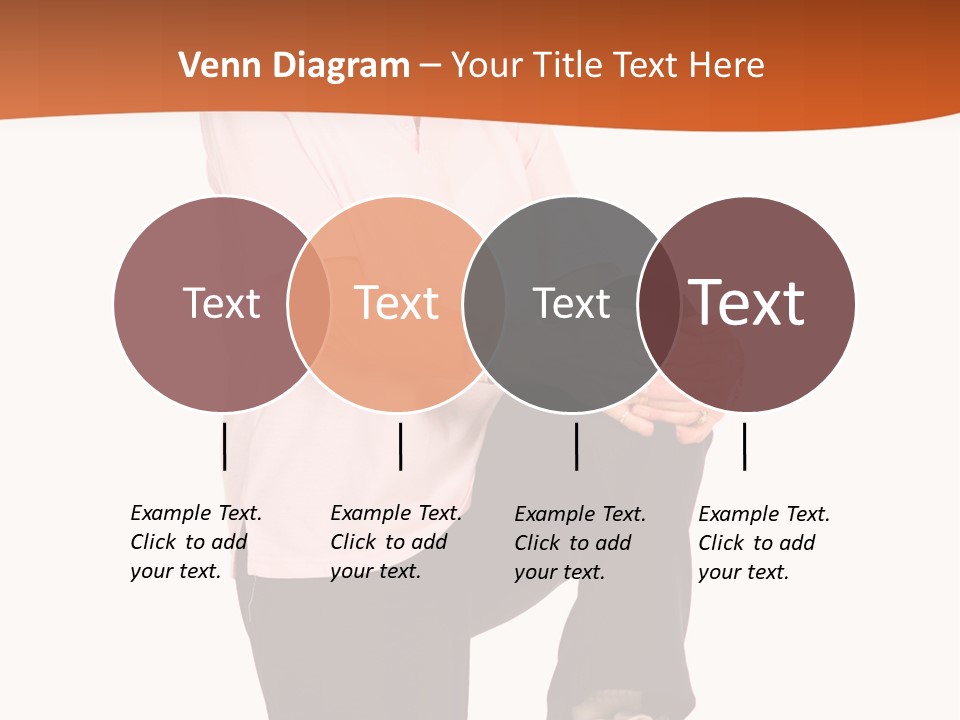 Venn Diagram – Your Title Text Here

Text

Text

Text

Text

Example Text. Click to add your text.

Example Text. Click to add your text.

Example Text. Click to add your text.

Example Text. Click to add your text.